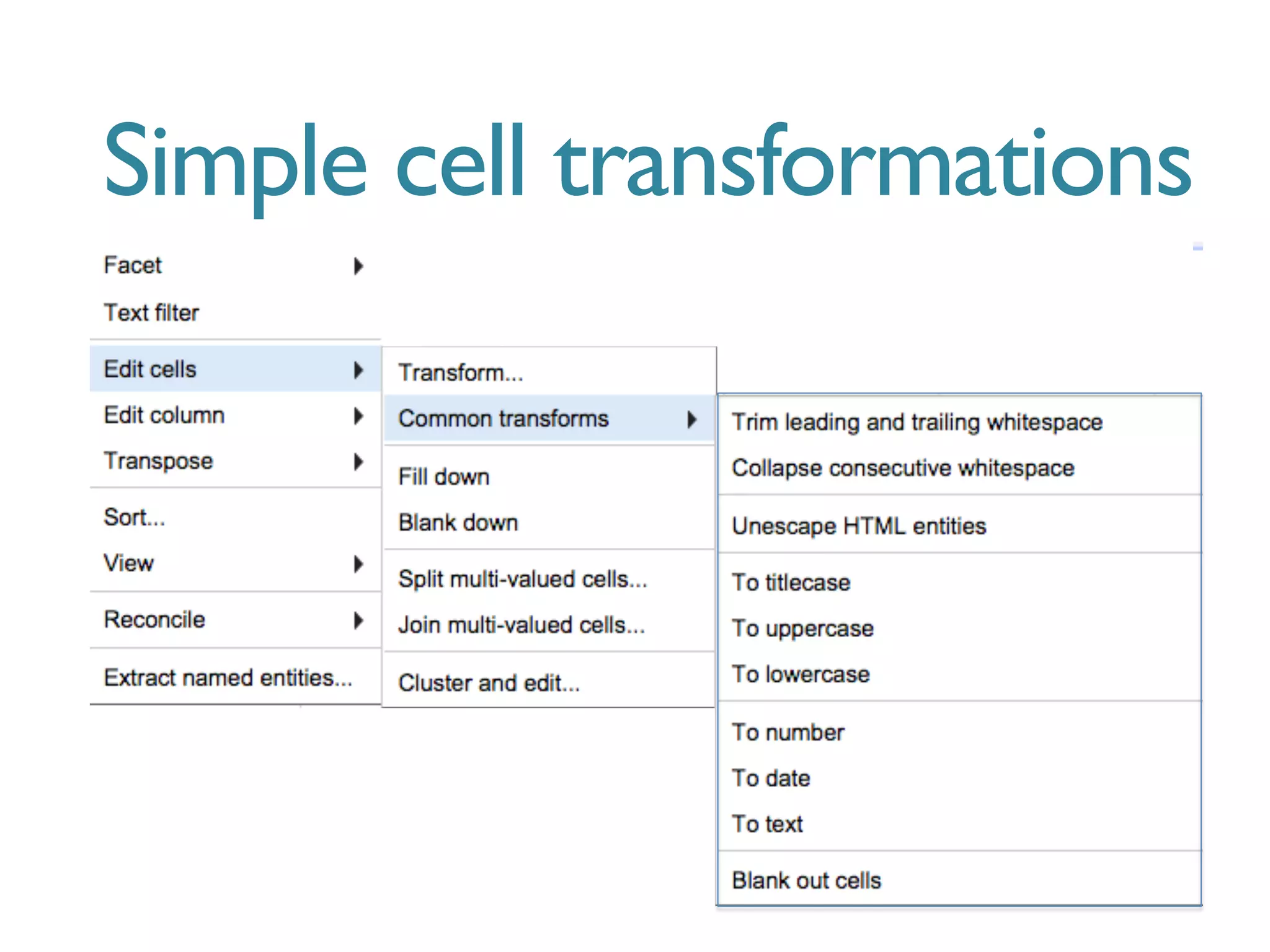 Simple cell transformations

Facet
Text filter
Edit cells
Edit column
Transpose
Sort...
View
Reconcile
Extract named entities...

Transform...
Common transforms
Fill down
Blank down
Split multi-valued cells...
Join multi-valued cells...
Cluster and edit...

Trim leading and trailing whitespace
Collapse consecutive whitespace
Unescape HTML entities
To titlecase
To uppercase
To lowercase
To number
To date
To text
Blank out cells